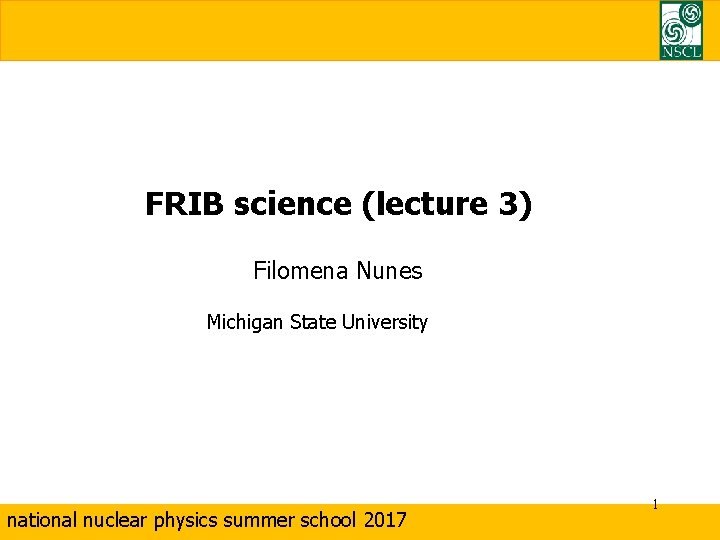 NSCL

FRIB science (lecture 3)

Filomena Nunes

Michigan State University

1

national nuclear physics summer school 2017